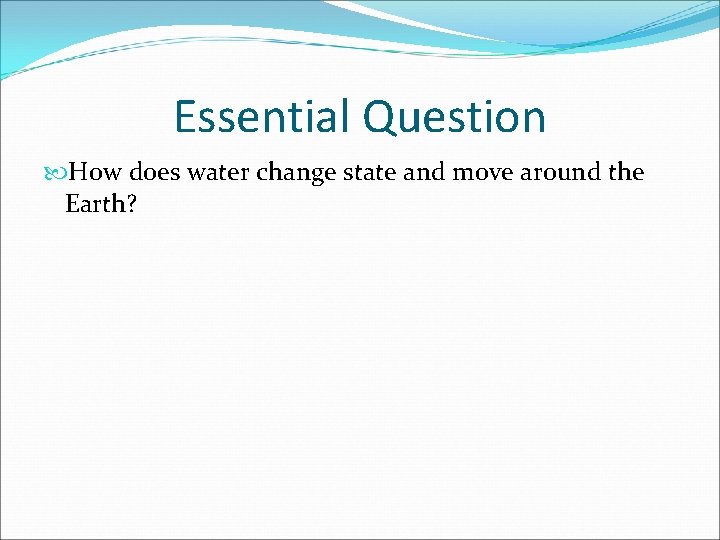 Essential Question

How does water change state and move around the Earth?